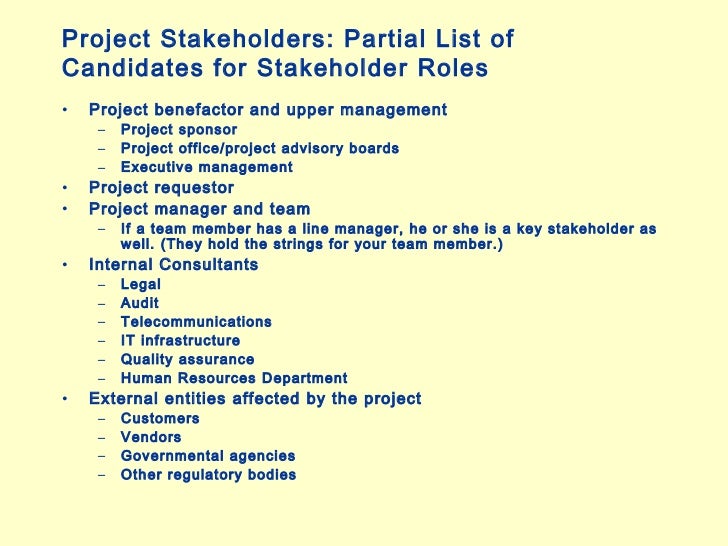 Project Stakeholders: Partial List of Candidates for Stakeholder Roles

• Project benefactor and upper management
– Project sponsor
– Project office/project advisory boards
– Executive management
• Project requestor
• Project manager and team
– If a team member has a line manager, he or she is a key stakeholder as well. (They hold the strings for your team member.)
• Internal Consultants
– Legal
– Audit
– Telecommunications
– IT infrastructure
– Quality assurance
– Human Resources Department
• External entities affected by the project
– Customers
– Vendors
– Governmental agencies
– Other regulatory bodies